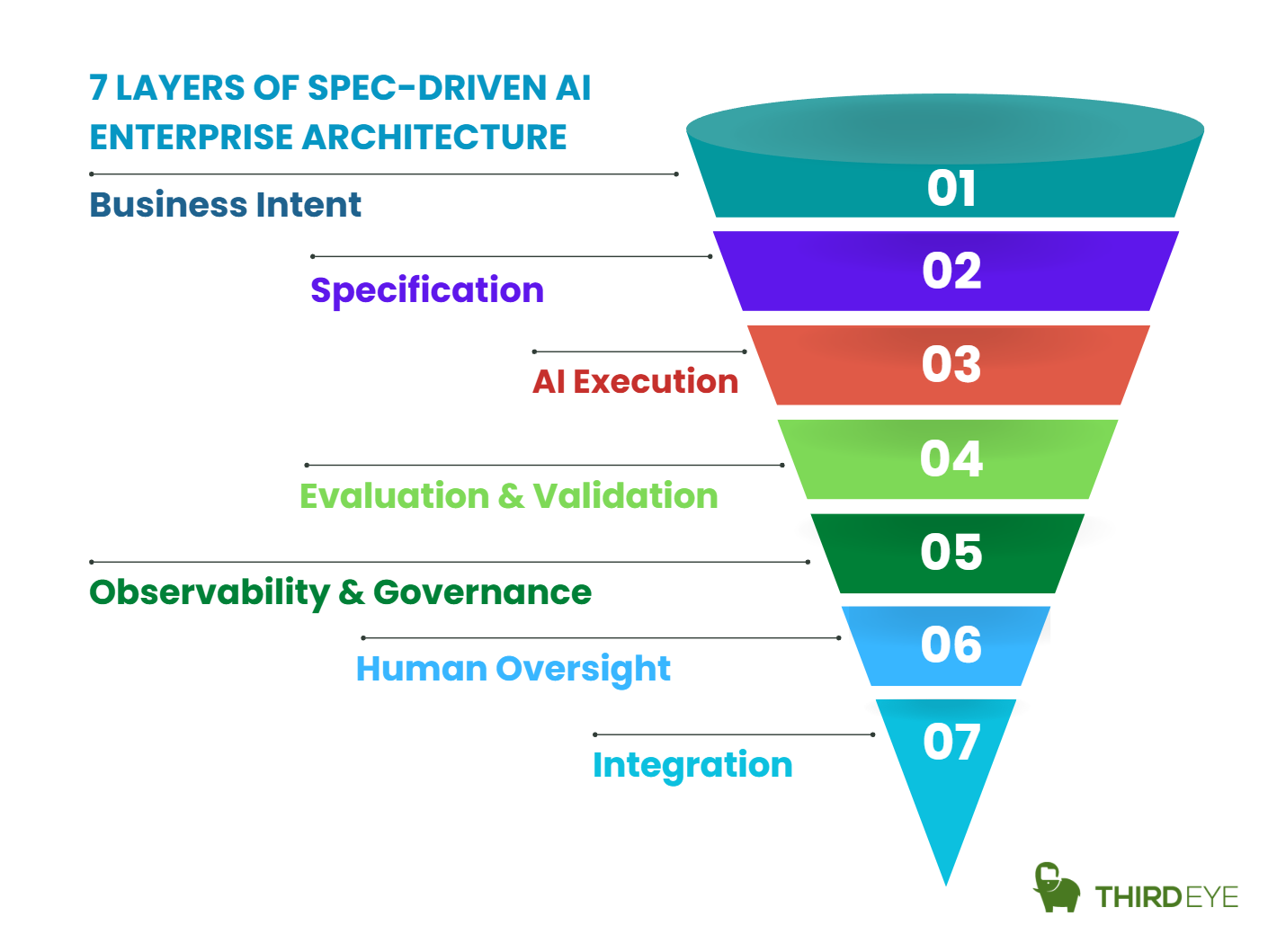 7 LAYERS OF SPEC-DRIVEN AI ENTERPRISE ARCHITECTURE

Business Intent

01

Specification

02

AI Execution

03

Evaluation & Validation

04

Observability & Governance

05

Human Oversight

06

Integration

07

THIRDEYE